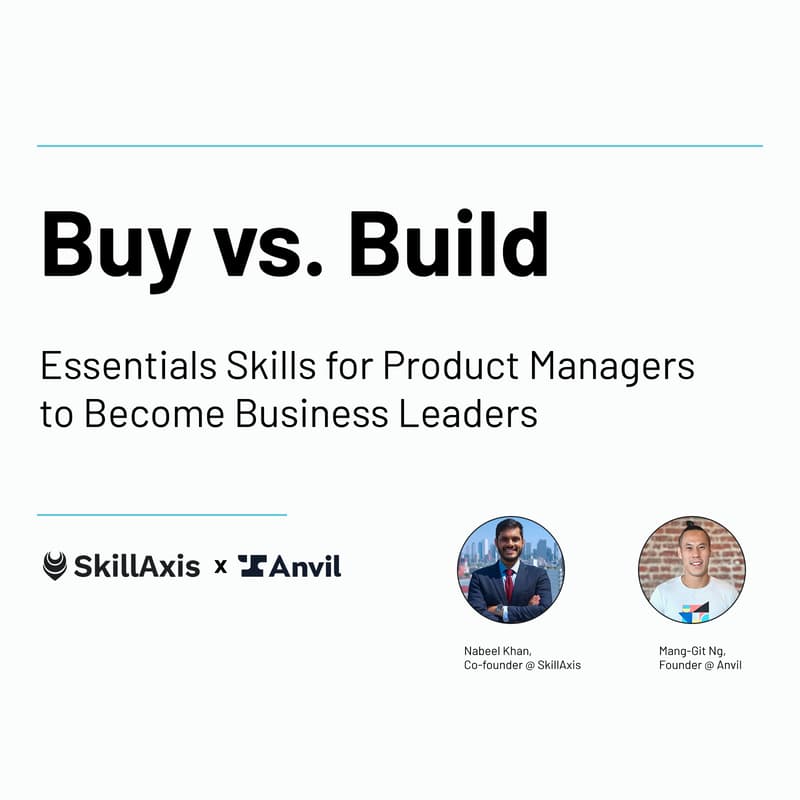 Buy vs. Build

Essentials Skills for Product Managers to Become Business Leaders

SkillAxis x Anvil

Nabeel Khan,
Co-founder @ SkillAxis

Mang-Git Ng,
Founder @ Anvil